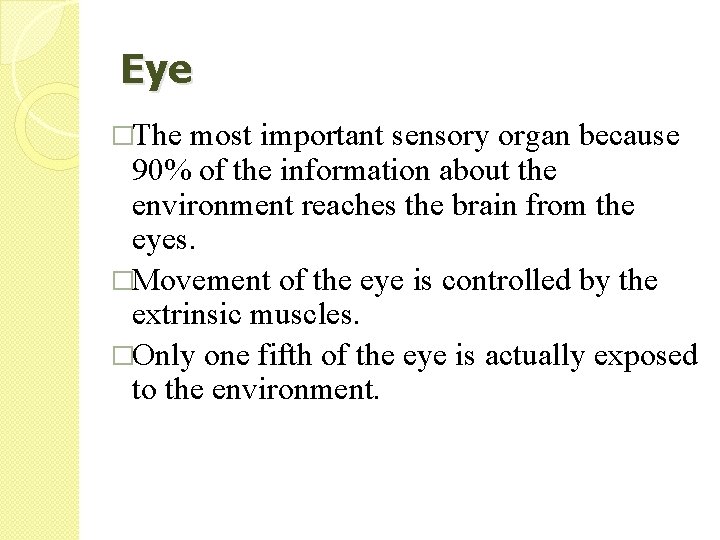 Eye

□The most important sensory organ because 90% of the information about the environment reaches the brain from the eyes.

□Movement of the eye is controlled by the extrinsic muscles.

□Only one fifth of the eye is actually exposed to the environment.